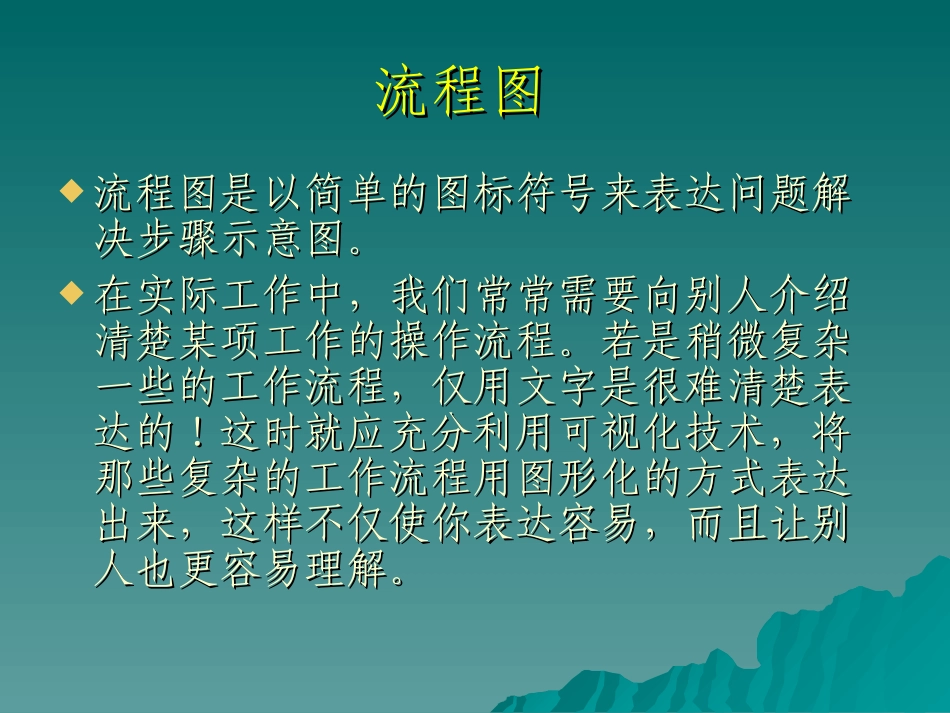 流程图

◆ 流程图是以简单的图标符号来表达问题解决步骤示意图。

◆ 在实际工作中，我们常常需要向别人介绍清楚某项工作的操作流程。若是稍微复杂一些的工作流程，仅用文字是很难清楚表达的！这时就应充分利用可视化技术，将那些复杂的工作流程用图形化的方式表达出来，这样不仅使你表达容易，而且让别人也更容易理解。